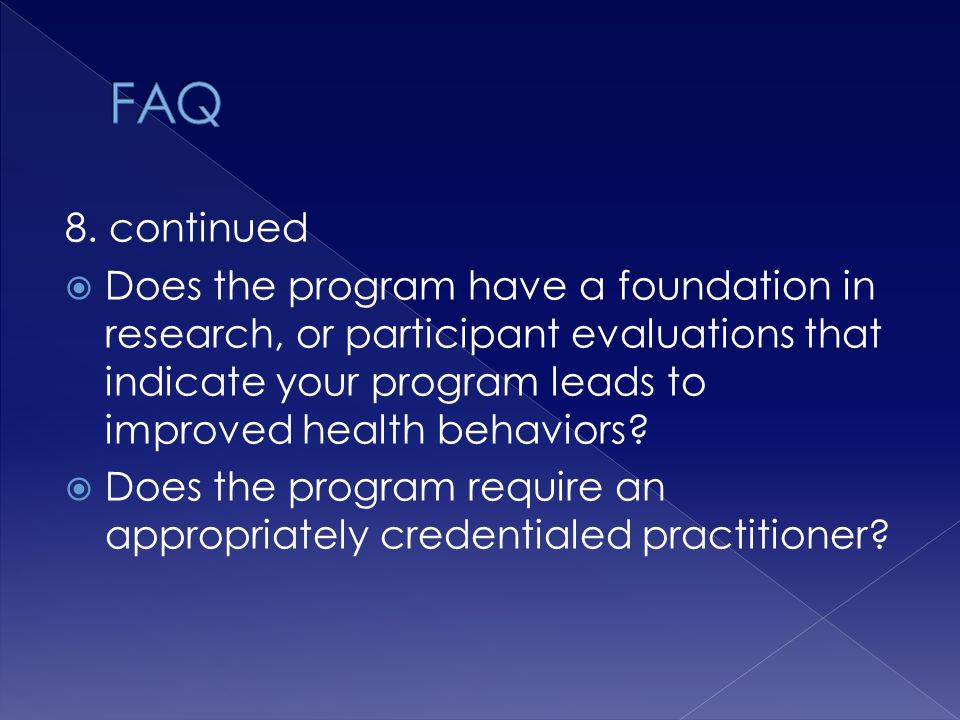 FAQ

8. continued

Does the program have a foundation in research, or participant evaluations that indicate your program leads to improved health behaviors?

Does the program require an appropriately credentialed practitioner?